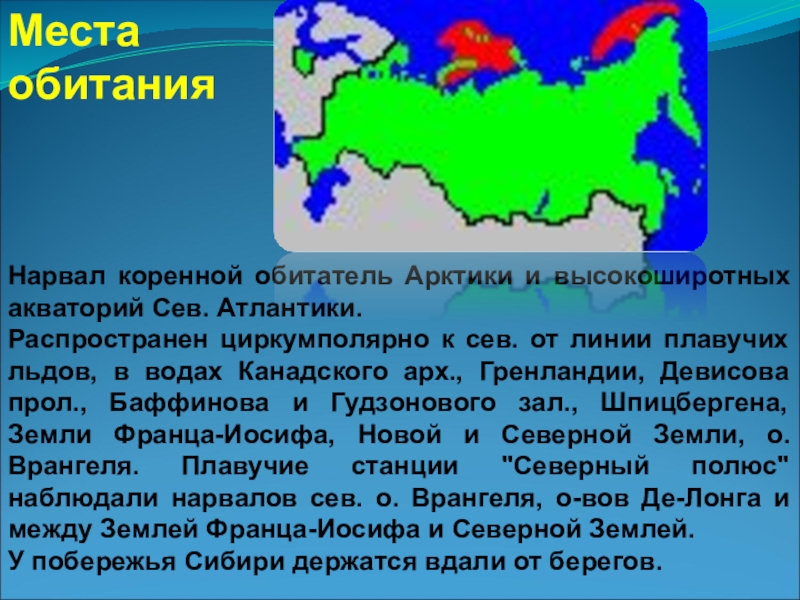 Места обитания

Нарвал коренной обитатель Арктики и высокоширотных акваторий Сев. Атлантики.
Распространен циркумполярно к сев. от линии плавучих льдов, в водах Канадского арх., Гренландии, Девисова прол., Баффинова и Гудзонового зал., Шпицбергена, Земли Франца-Иосифа, Новой и Северной Земли, о. Врангеля. Плавучие станции "Северный полюс" наблюдали нарвалов сев. о. Врангеля, о-вов Де-Лонга и между Землей Франца-Иосифа и Северной Землей.
У побережья Сибири держатся вдали от берегов.